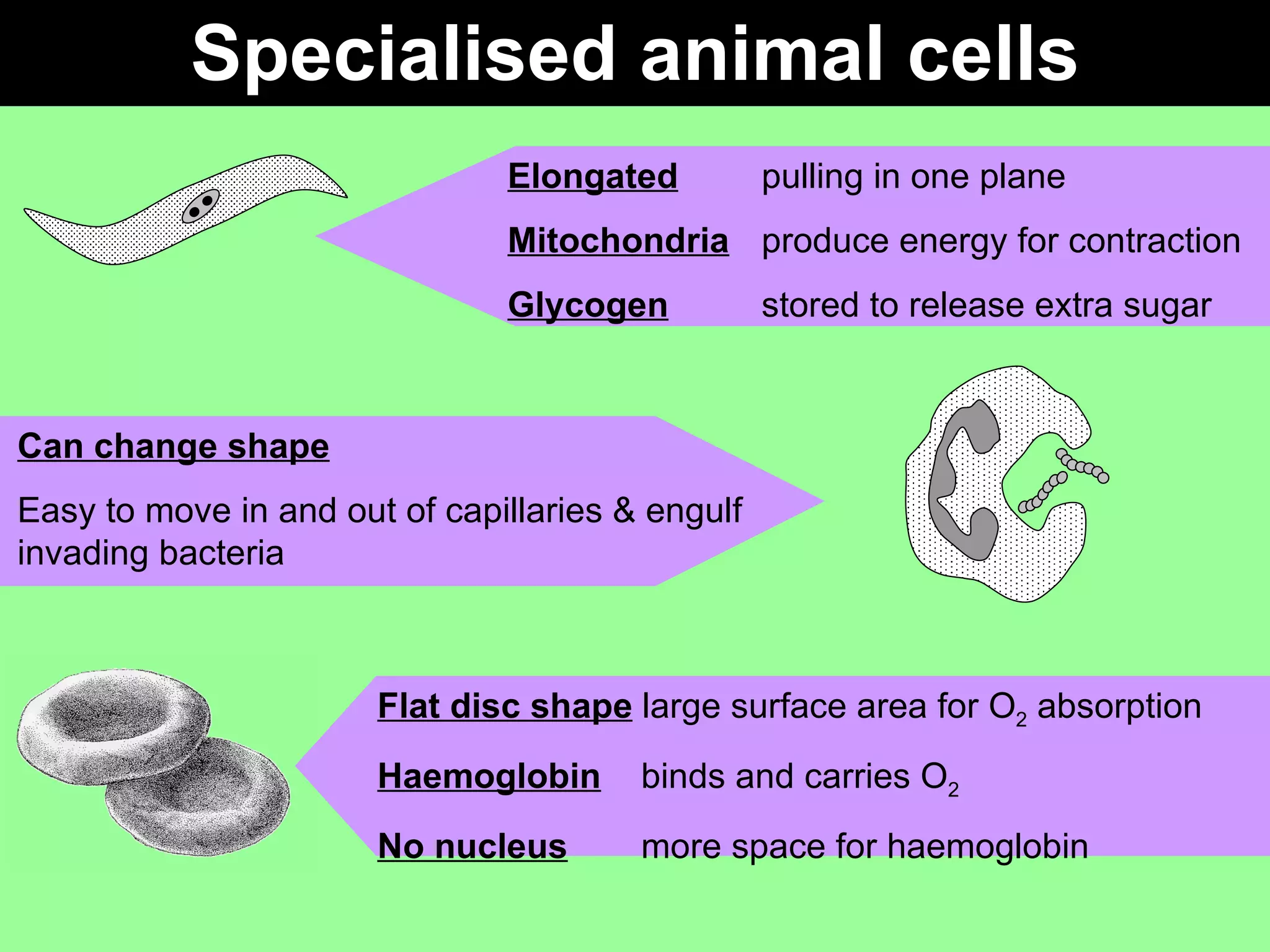 Specialised animal cells

Elongated pulling in one plane

Mitochondria produce energy for contraction

Glycogen stored to release extra sugar

Can change shape

Easy to move in and out of capillaries & engulf invading bacteria

Flat disc shape large surface area for $O_2$ absorption

Haemoglobin binds and carries $O_2$

No nucleus more space for haemoglobin